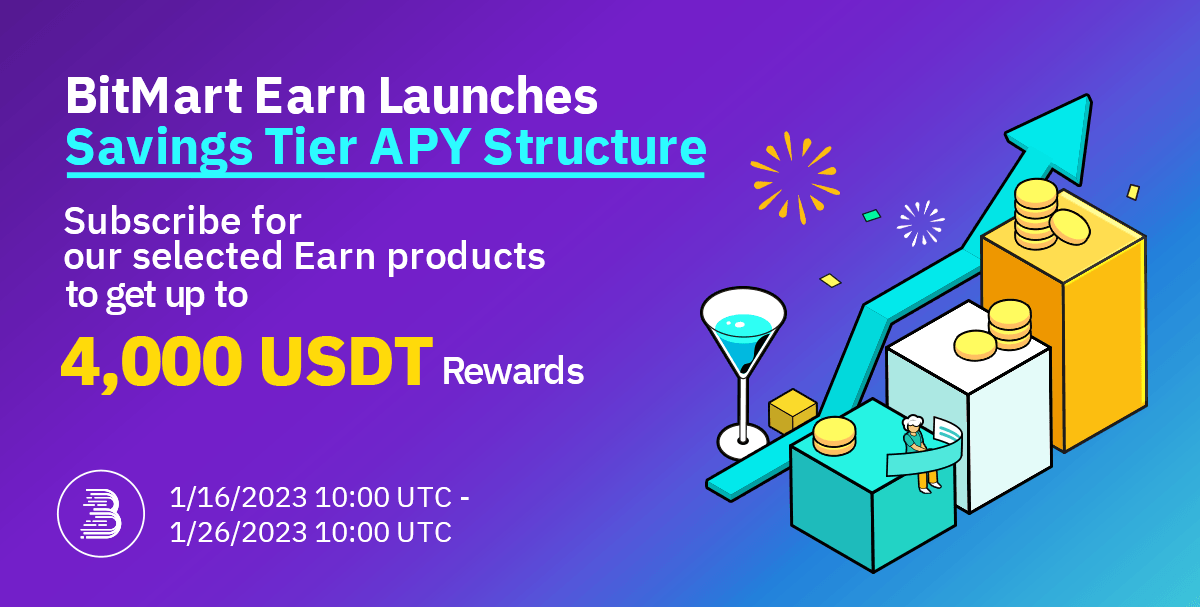 BitMart Earn Launches
Savings Tier APY Structure

Subscribe for our selected Earn products to get up to

4,000 USDT Rewards

1/16/2023 10:00 UTC -
1/26/2023 10:00 UTC